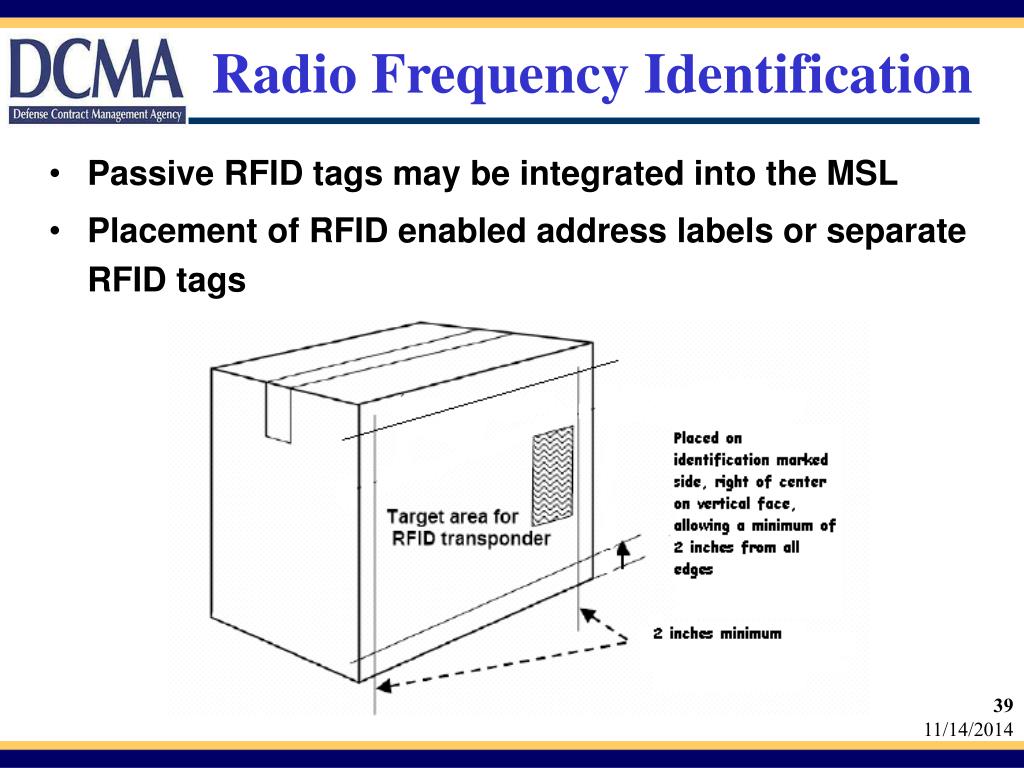 DCMA
Defense Contract Management Agency

Radio Frequency Identification

• Passive RFID tags may be integrated into the MSL

• Placement of RFID enabled address labels or separate RFID tags

Target area for RFID transponder

Placed on identification marked side, right of center on vertical face, allowing a minimum of 2 inches from all edges

2 inches minimum

39

11/14/2014